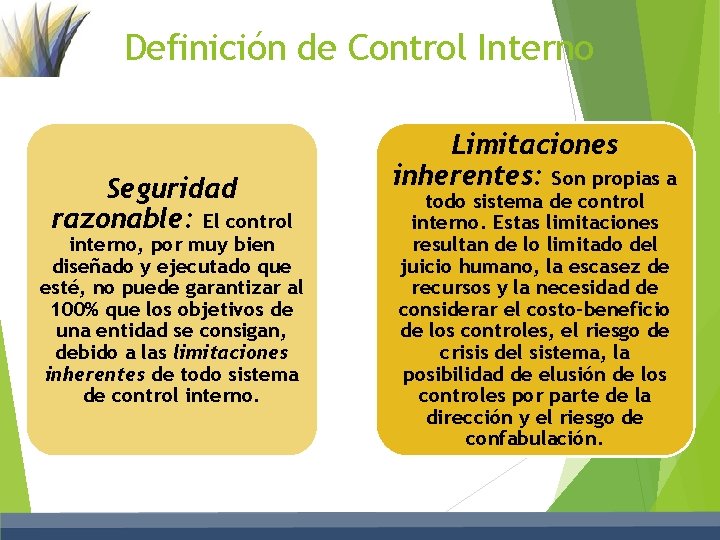 Definición de Control Interno

Seguridad razonable: El control interno, por muy bien diseñado y ejecutado que esté, no puede garantizar al 100% que los objetivos de una entidad se consigan, debido a las limitaciones inherentes de todo sistema de control interno.

Limitaciones inherentes: Son propias a todo sistema de control interno. Estas limitaciones resultan de lo limitado del juicio humano, la escasez de recursos y la necesidad de considerar el costo-beneficio de los controles, el riesgo de crisis del sistema, la posibilidad de elusión de los controles por parte de la dirección y el riesgo de confabulación.